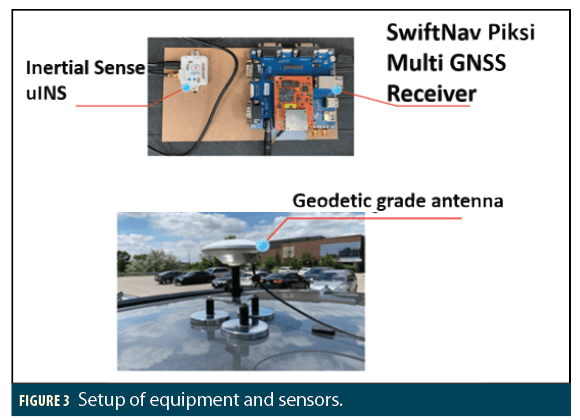 Inertial Sense uINS

SwiftNav Piksi Multi GNSS Receiver

Geodetic grade antenna

FIGURE 3 Setup of equipment and sensors.